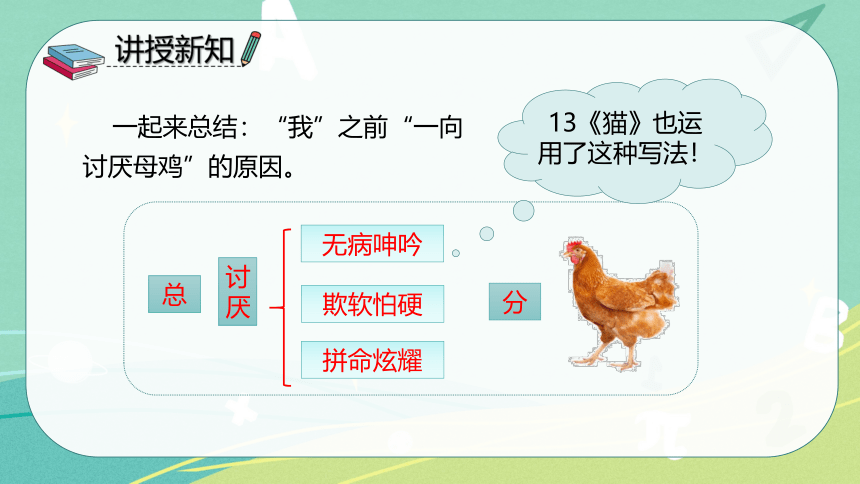 讲授新知

一起来总结：“我”之前“一向讨厌母鸡”的原因。

13《猫》也运用了这种写法！

总

讨厌

无病呻吟

欺软怕硬

拼命炫耀

分